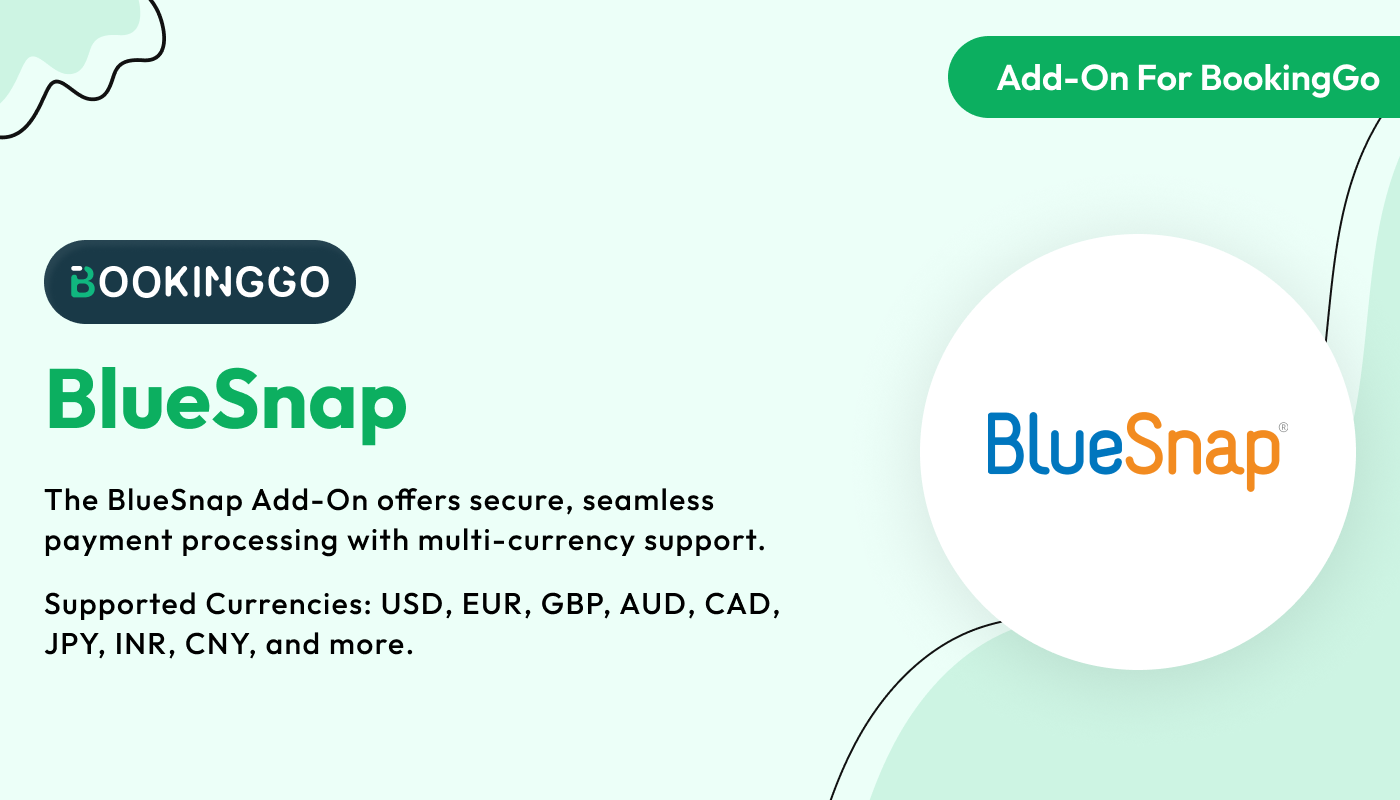 Add-On For BookingGo

BOOKINGGO

BlueSnap

The BlueSnap Add-On offers secure, seamless payment processing with multi-currency support.

Supported Currencies: USD, EUR, GBP, AUD, CAD, JPY, INR, CNY, and more.

BlueSnap®